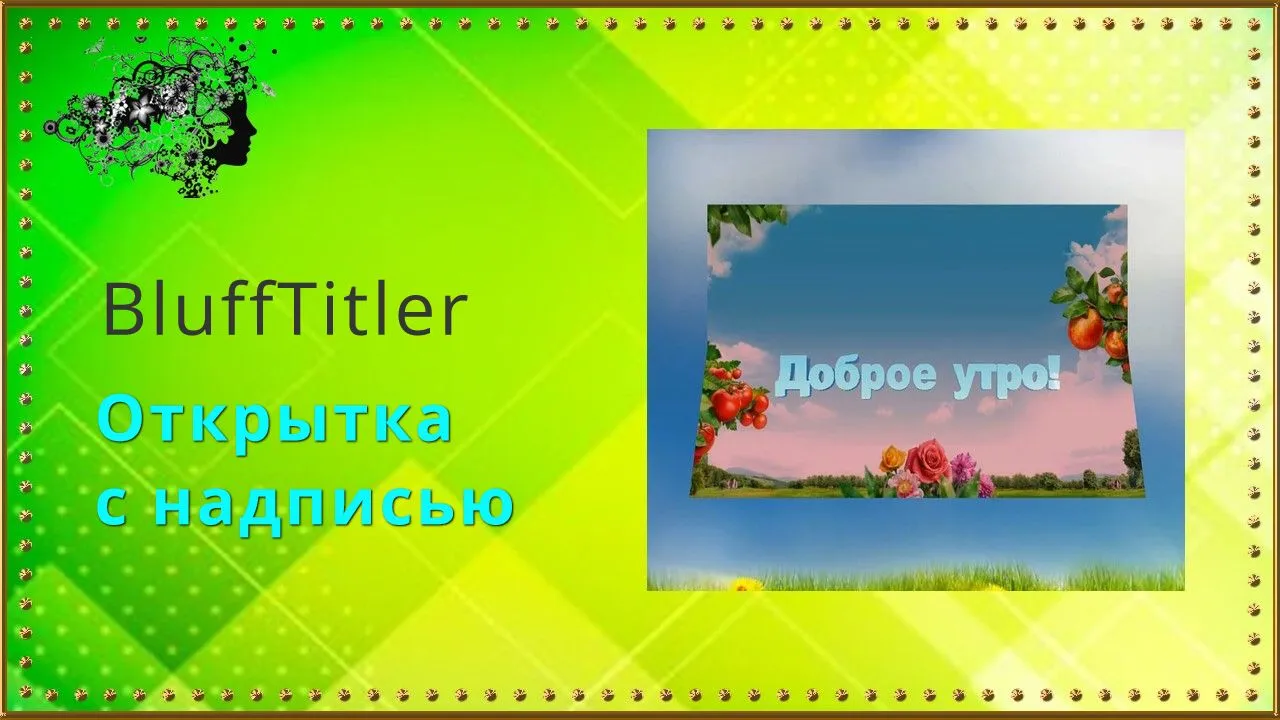 BluffTitler

Открытка с надписью

Доброе утро!